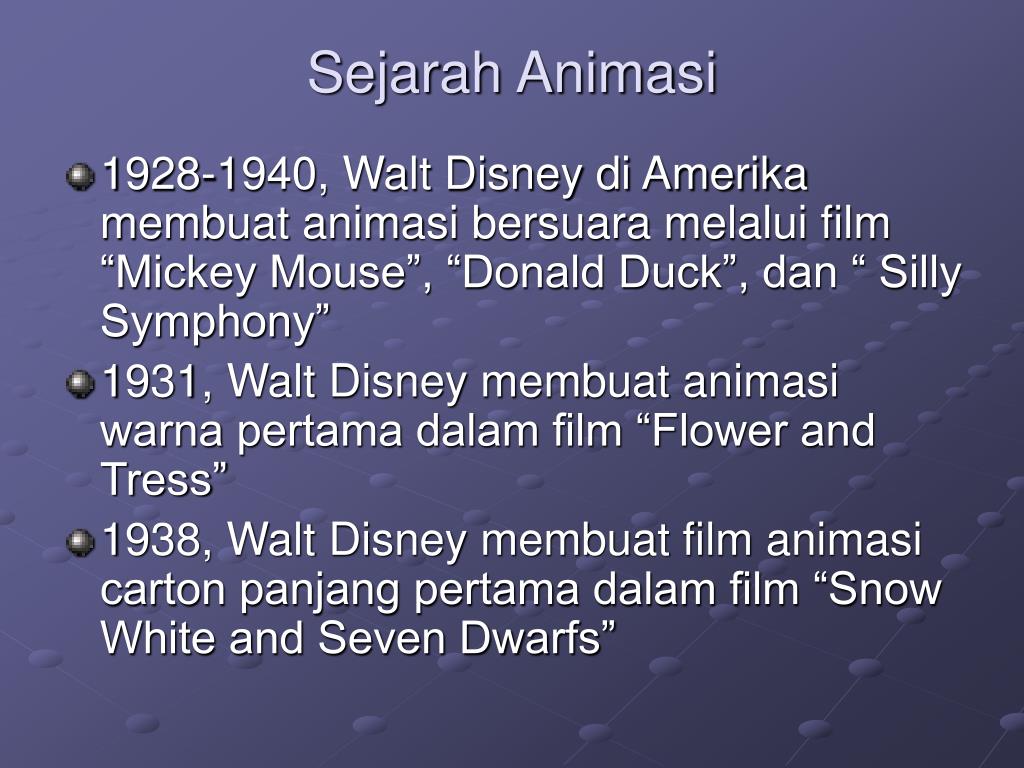 Sejarah Animasi

1928-1940, Walt Disney di Amerika membuat animasi bersuara melalui film “Mickey Mouse”, “Donald Duck”, dan “ Silly Symphony”

1931, Walt Disney membuat animasi warna pertama dalam film “Flower and Tress”

1938, Walt Disney membuat film animasi carton panjang pertama dalam film “Snow White and Seven Dwarfs”